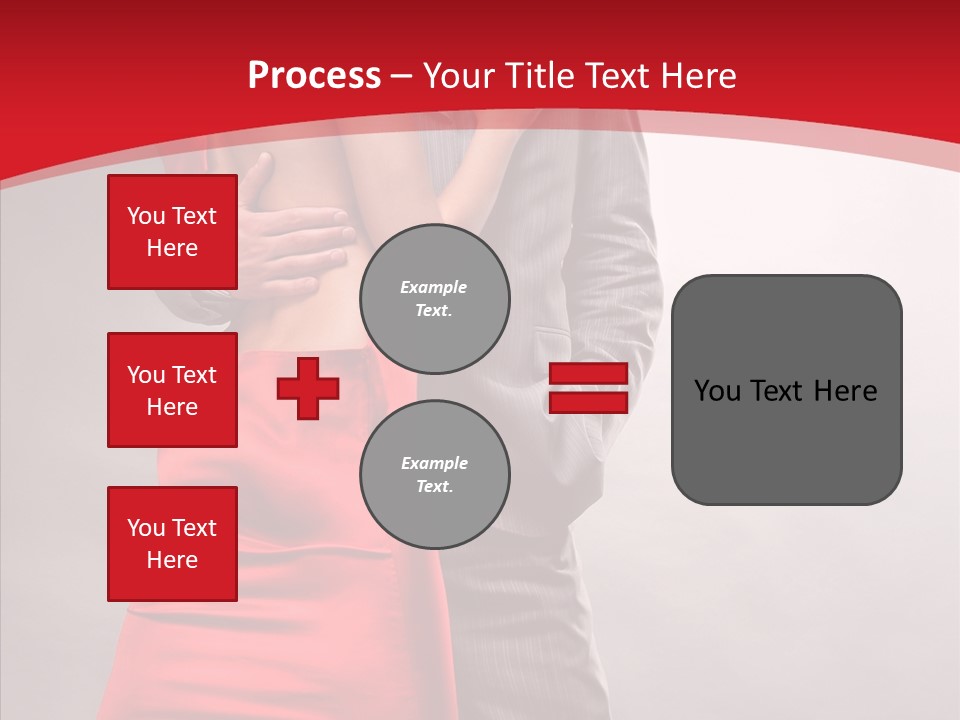 Process – Your Title Text Here

You Text Here

You Text Here

You Text Here

Example Text.

Example Text.

You Text Here